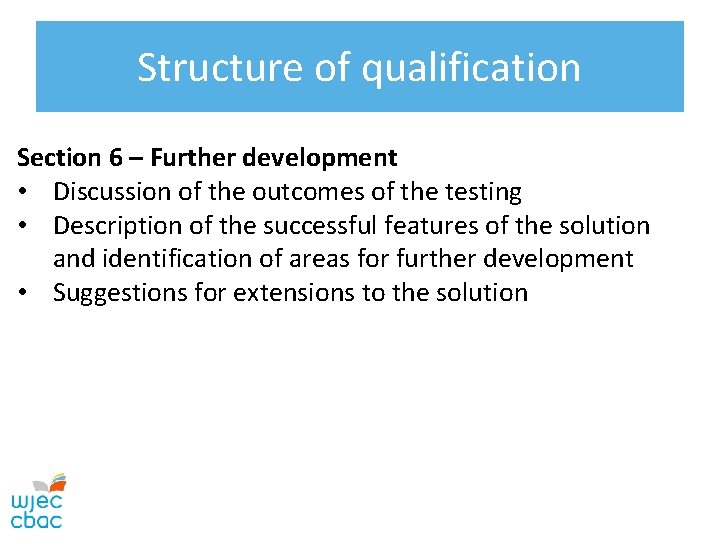 Structure of qualification

Section 6 – Further development
• Discussion of the outcomes of the testing
• Description of the successful features of the solution and identification of areas for further development
• Suggestions for extensions to the solution

wjec
cbac